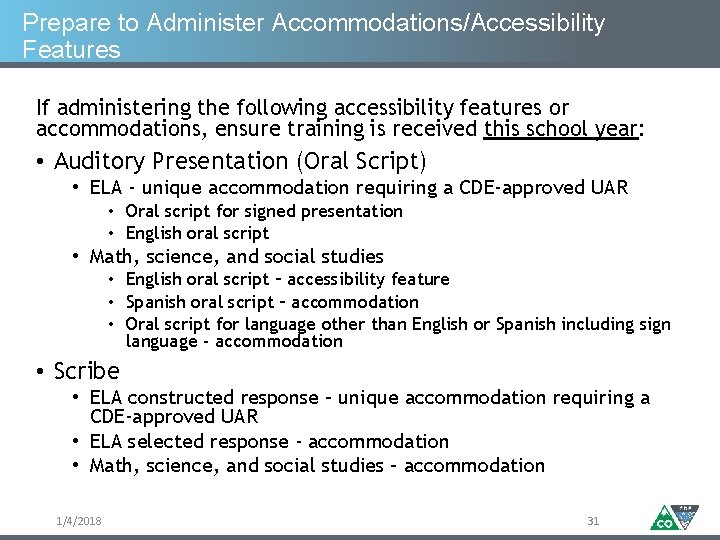 Prepare to Administer Accommodations/Accessibility Features

If administering the following accessibility features or accommodations, ensure training is received this school year:

• Auditory Presentation (Oral Script)
  • ELA - unique accommodation requiring a CDE-approved UAR
    • Oral script for signed presentation
    • English oral script
  • Math, science, and social studies
    • English oral script – accessibility feature
    • Spanish oral script – accommodation
    • Oral script for language other than English or Spanish including sign language - accommodation

• Scribe
  • ELA constructed response – unique accommodation requiring a CDE-approved UAR
  • ELA selected response - accommodation
  • Math, science, and social studies – accommodation

1/4/2018

31

CO